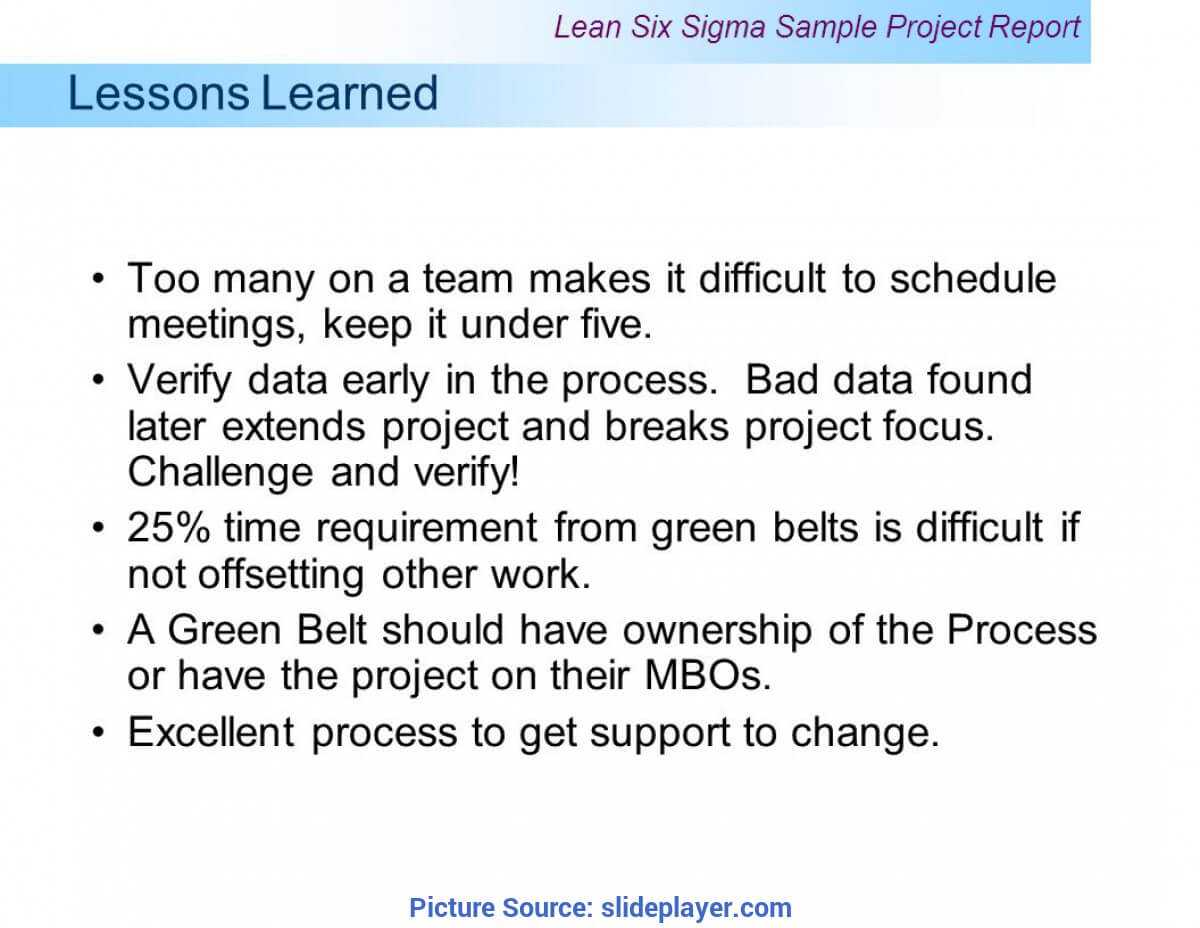 Lean Six Sigma Sample Project Report

Lessons Learned

• Too many on a team makes it difficult to schedule meetings, keep it under five.
• Verify data early in the process. Bad data found later extends project and breaks project focus. Challenge and verify!
• 25% time requirement from green belts is difficult if not offsetting other work.
• A Green Belt should have ownership of the Process or have the project on their MBOs.
• Excellent process to get support to change.

Picture Source: slideplayer.com